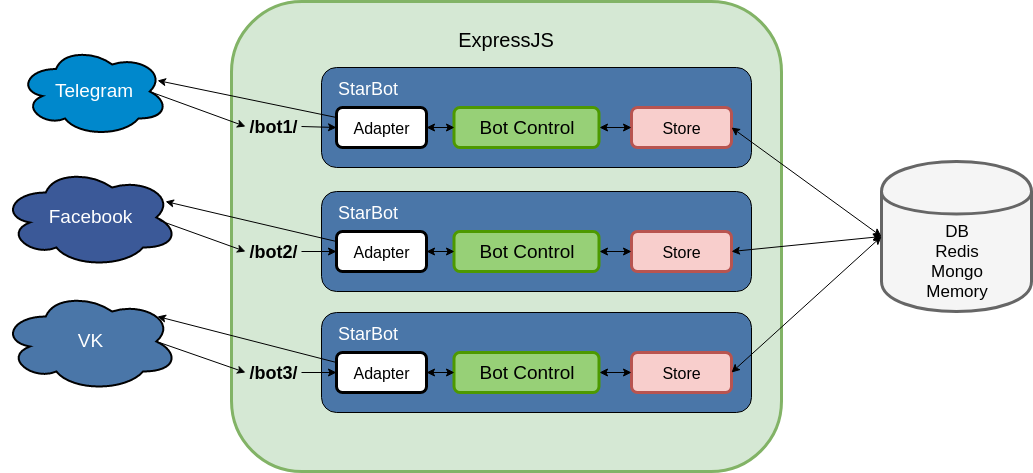 ExpressJS

Telegram

/bot1/

StarBot

Adapter

Bot Control

Store

Facebook

/bot2/

StarBot

Adapter

Bot Control

Store

VK

/bot3/

StarBot

Adapter

Bot Control

Store

DB
Redis
Mongo
Memory